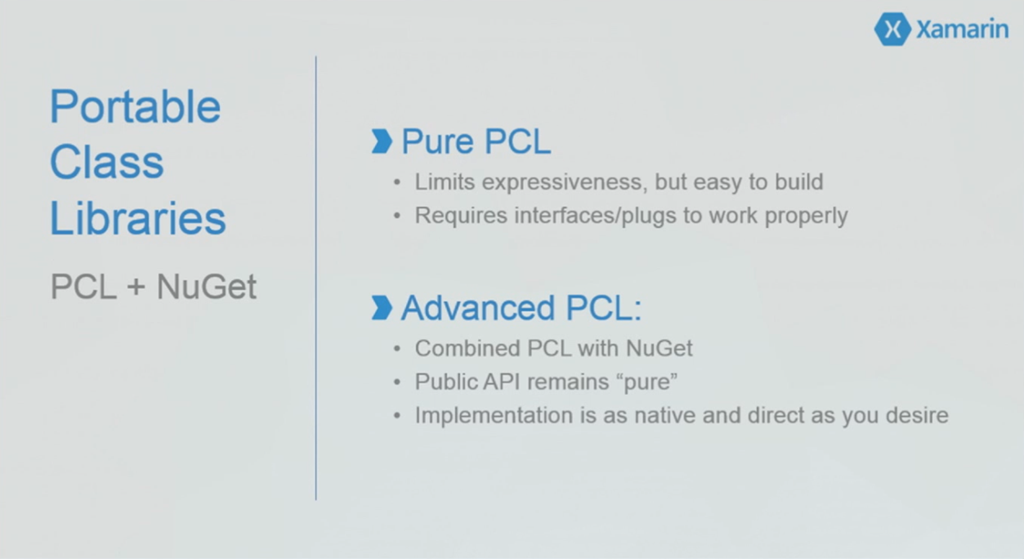 Xamarin

Portable Class Libraries

PCL + NuGet

Pure PCL

• Limits expressiveness, but easy to build
• Requires interfaces/plugs to work properly

Advanced PCL:

• Combined PCL with NuGet
• Public API remains “pure”
• Implementation is as native and direct as you desire